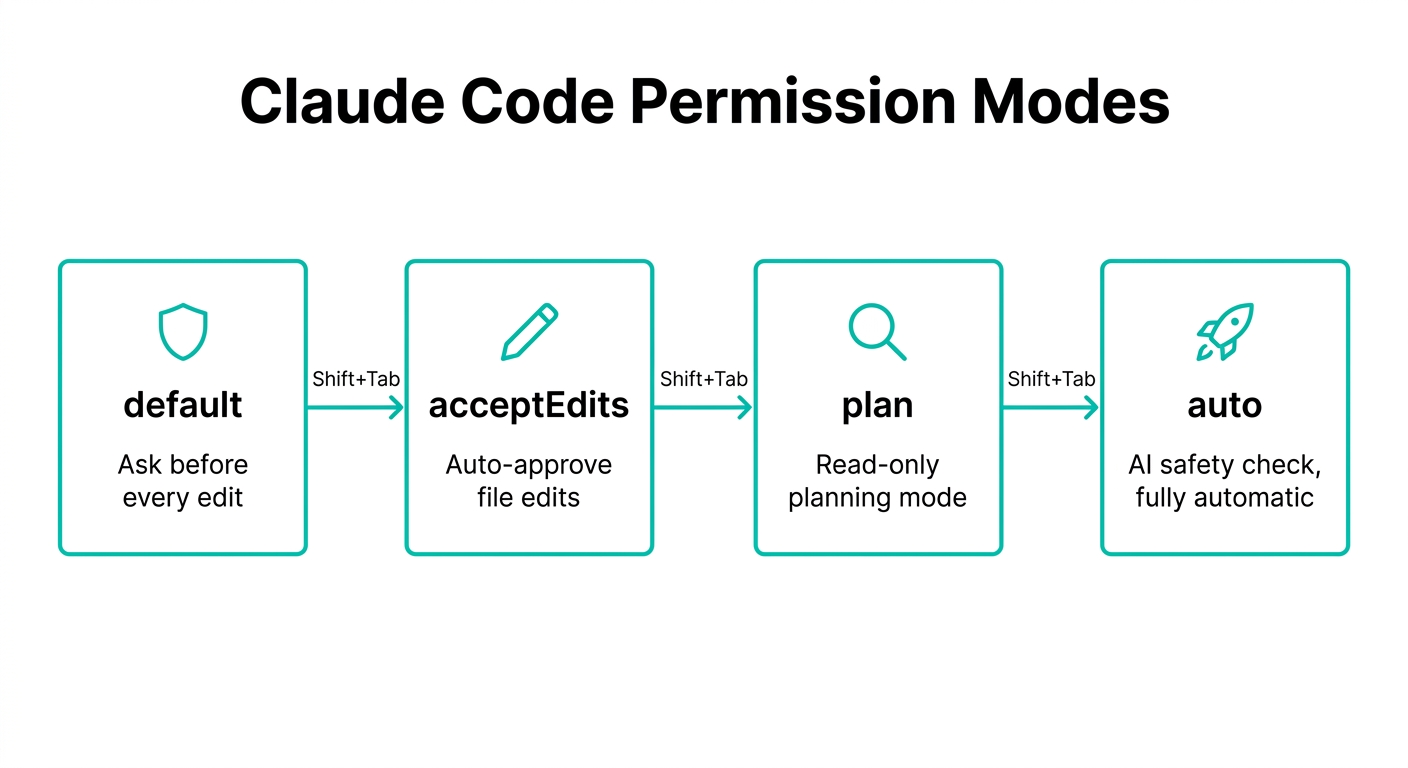 Claude Code Permission Modes

default

Ask before every edit

Shift+Tab

acceptEdits

Auto-approve file edits

Shift+Tab

plan

Read-only planning mode

Shift+Tab

auto

AI safety check, fully automatic